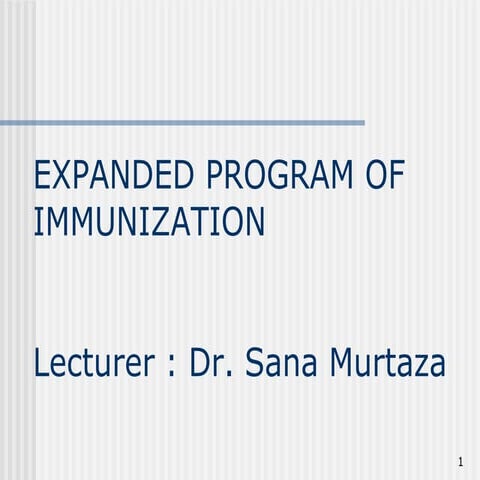 EXPANDED PROGRAM OF IMMUNIZATION

Lecturer : Dr. Sana Murtaza

1